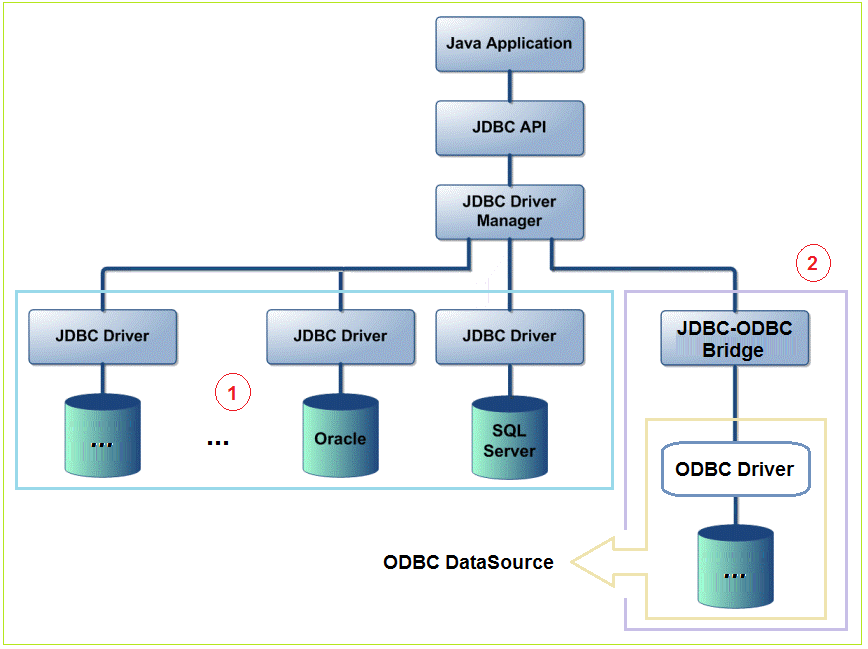 Java Application

JDBC API

JDBC Driver Manager

2

JDBC Driver

JDBC Driver

JDBC Driver

JDBC-ODBC Bridge

1

...

...

Oracle

SQL Server

ODBC Driver

ODBC DataSource

...